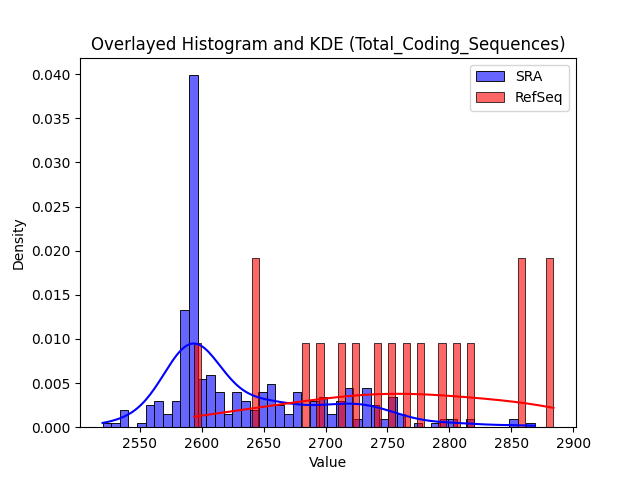 Overlayed Histogram and KDE (Total_Coding_Sequences)

SRA
RefSeq

Density

0.040
0.035
0.030
0.025
0.020
0.015
0.010
0.005
0.000

2550 2600 2650 2700 2750 2800 2850 2900

Value